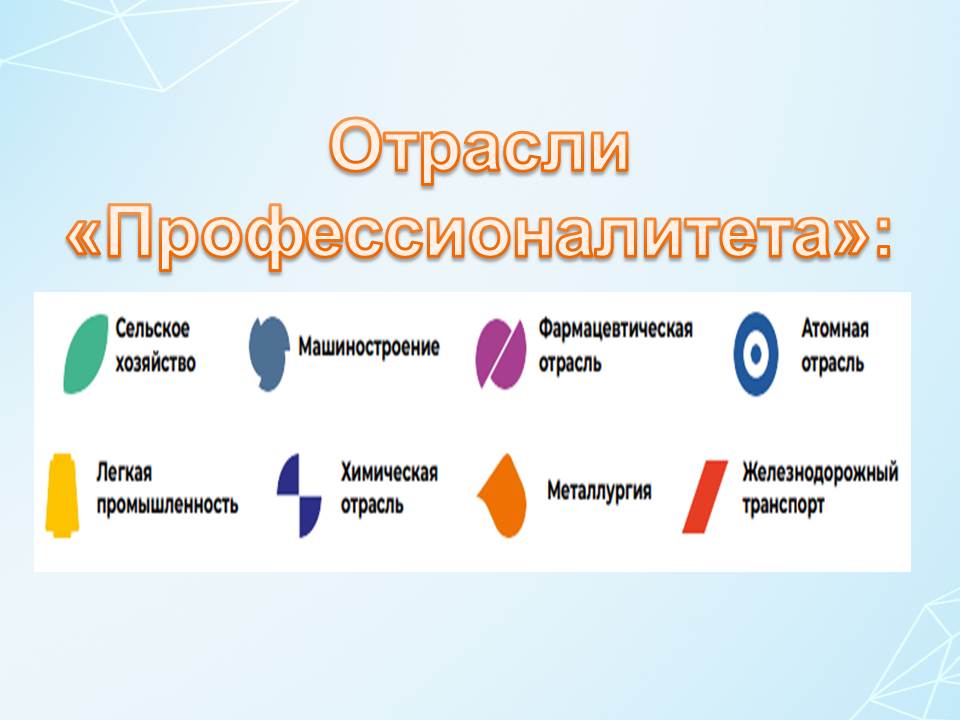 Отрасли «Профессионалитета»:

Сельское хозяйство

Машиностроение

Фармацевтическая отрасль

Атомная отрасль

Легкая промышленность

Химическая отрасль

Металлургия

Железнодорожный транспорт